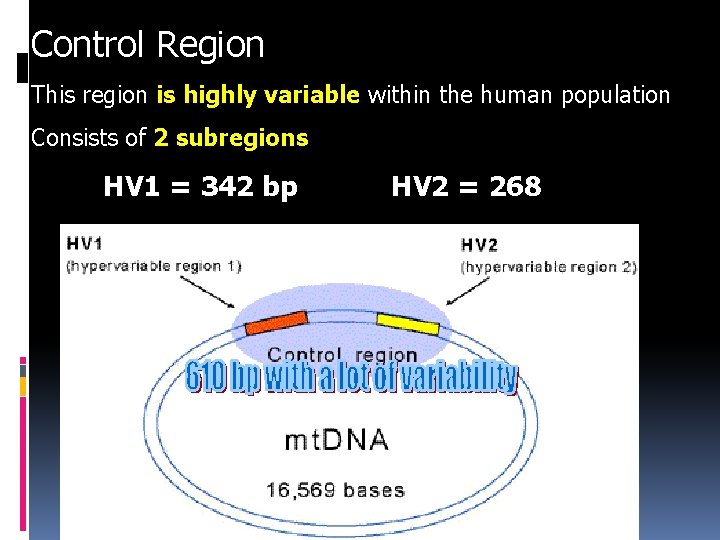 Control Region

This region is highly variable within the human population

Consists of 2 subregions

HV1 = 342 bp HV2 = 268

HV1
(hypervariable region 1)

HV2
(hypervariable region 2)

Control region

610 bp with a lot of variability

mtDNA

16,569 bases